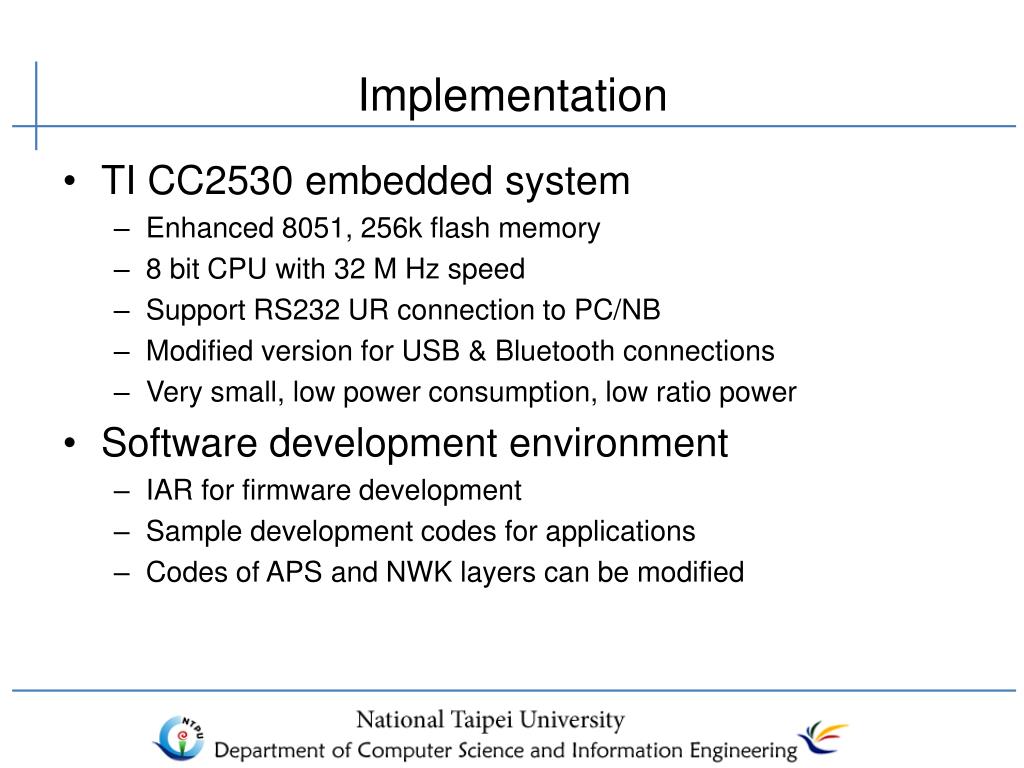 Implementation

• TI CC2530 embedded system
– Enhanced 8051, 256k flash memory
– 8 bit CPU with 32 M Hz speed
– Support RS232 UR connection to PC/NB
– Modified version for USB & Bluetooth connections
– Very small, low power consumption, low ratio power

• Software development environment
– IAR for firmware development
– Sample development codes for applications
– Codes of APS and NWK layers can be modified

NTPU

National Taipei University
Department of Computer Science and Information Engineering